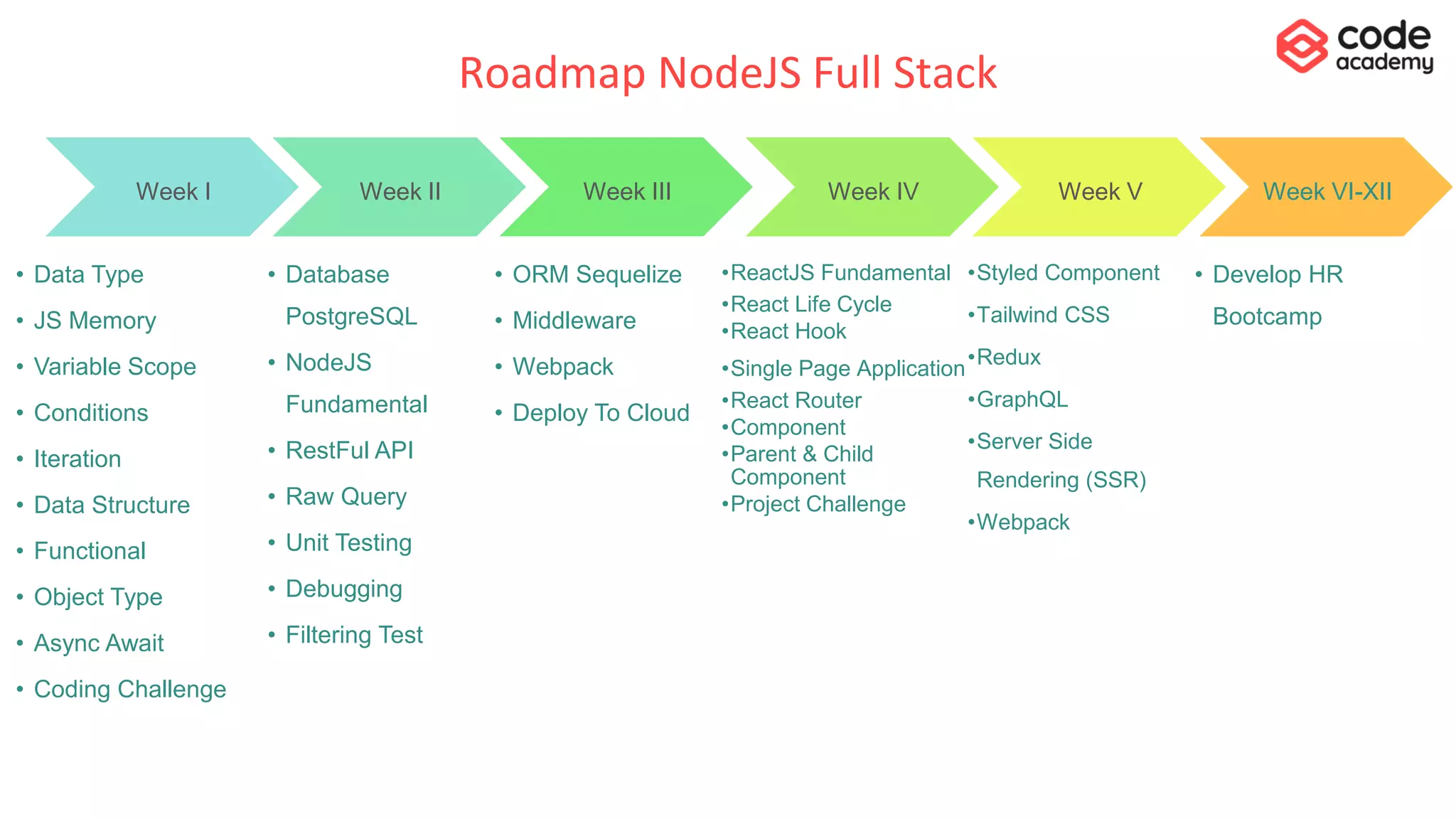 code academy

Roadmap NodeJS Full Stack

Week I

• Data Type
• JS Memory
• Variable Scope
• Conditions
• Iteration
• Data Structure
• Functional
• Object Type
• Async Await
• Coding Challenge

Week II

• Database PostgreSQL
• NodeJS Fundamental
• RestFul API
• Raw Query
• Unit Testing
• Debugging
• Filtering Test

Week III

• ORM Sequelize
• Middleware
• Webpack
• Deploy To Cloud

Week IV

•ReactJS Fundamental
•React Life Cycle
•React Hook
•Single Page Application
•React Router
•Component
•Parent & Child Component
•Project Challenge

Week V

•Styled Component
•Tailwind CSS
•Redux
•GraphQL
•Server Side Rendering (SSR)
•Webpack

Week VI-XII

• Develop HR Bootcamp